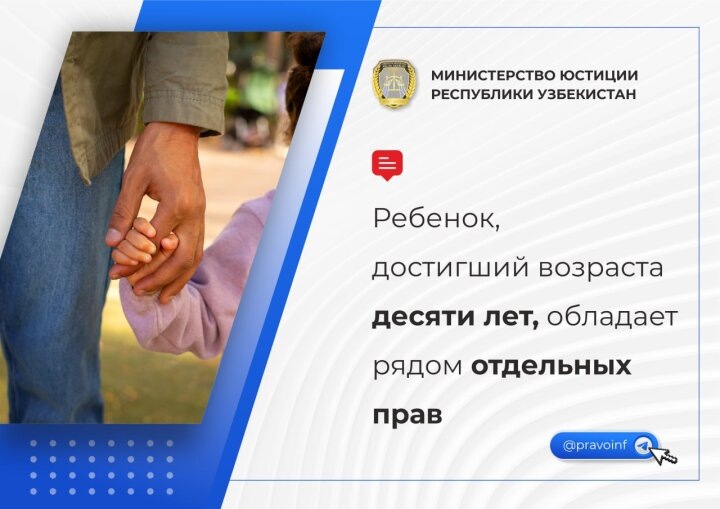 МИНИСТЕРСТВО ЮСТИЦИИ РЕСПУБЛИКИ УЗБЕКИСТАН

Ребенок, достигший возраста десяти лет, обладает рядом отдельных прав

@pravoinf